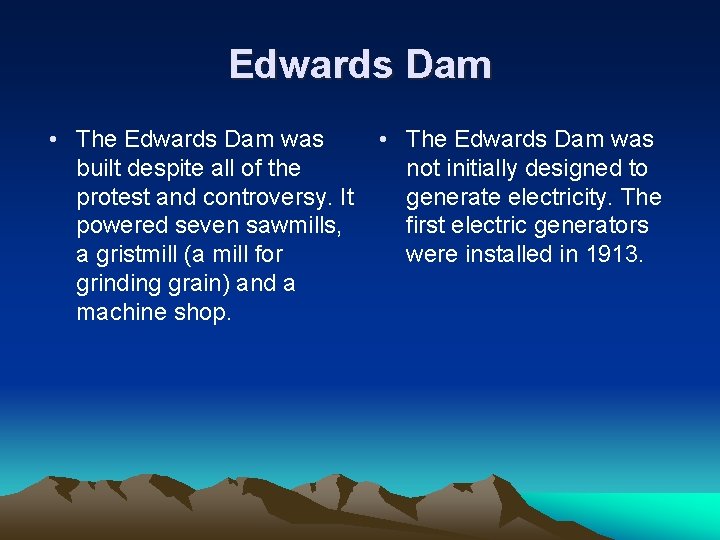 Edwards Dam

• The Edwards Dam was built despite all of the protest and controversy. It powered seven sawmills, a gristmill (a mill for grinding grain) and a machine shop.

• The Edwards Dam was not initially designed to generate electricity. The first electric generators were installed in 1913.